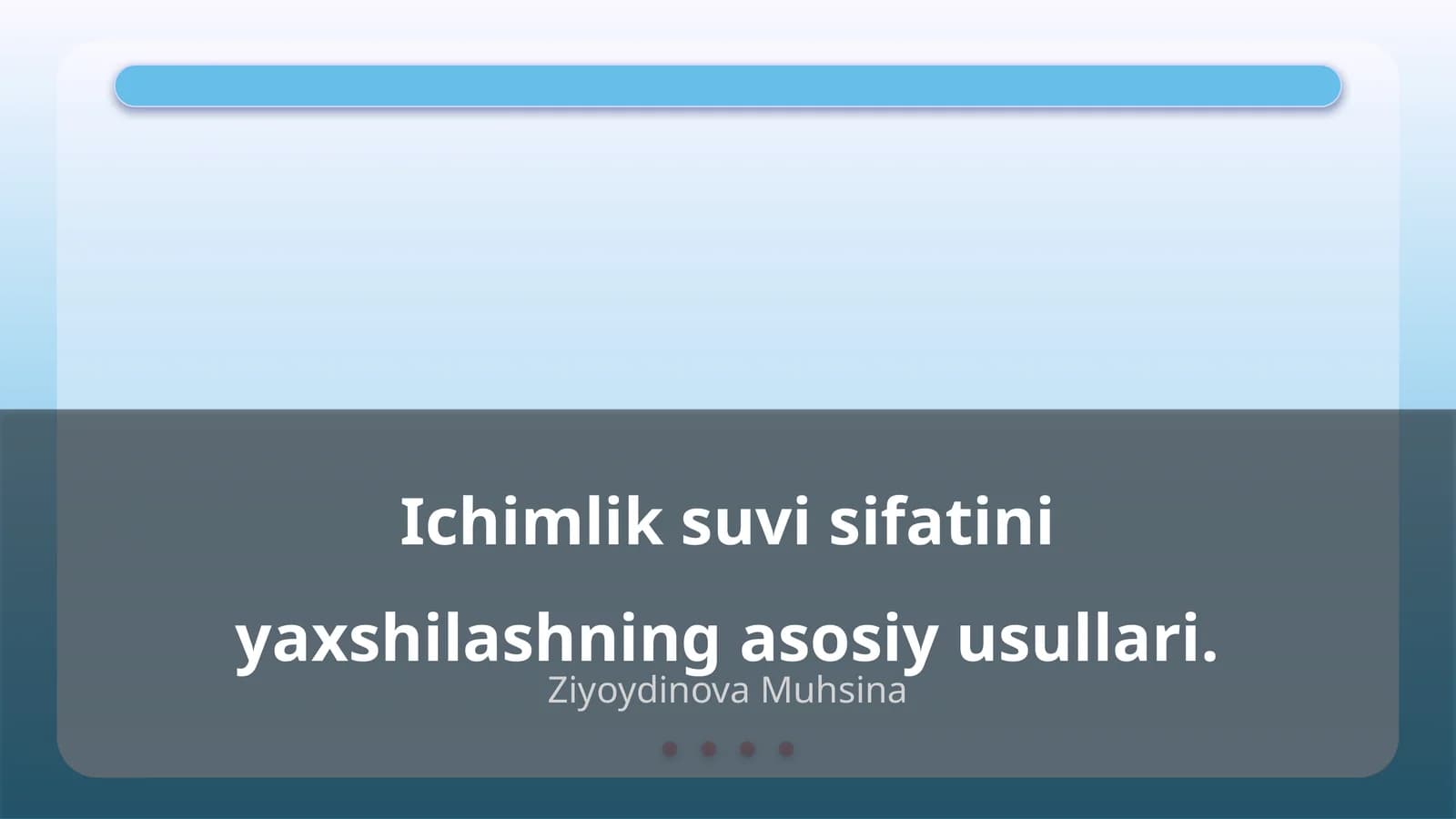 Ichimlik suvi sifatini yaxshilashning asosiy usullari.

Ziyoydinova Muhsina